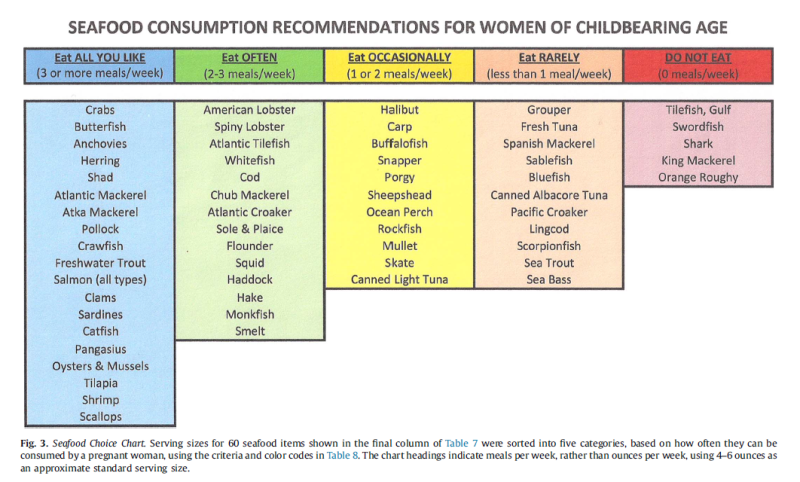 SEAFOOD CONSUMPTION RECOMMENDATIONS FOR WOMEN OF CHILDBEARING AGE

| Eat ALL YOU LIKE (3 or more meals/week) | Eat OFTEN (2-3 meals/week) | Eat OCCASIONALLY (1 or 2 meals/week) | Eat RARELY (less than 1 meal/week) | DO NOT EAT (0 meals/week) |
|---|---|---|---|---|
| Crabs | American Lobster | Halibut | Grouper | Tilefish, Gulf |
| Butterfish | Spiny Lobster | Carp | Fresh Tuna | Swordfish |
| Anchovies | Atlantic Tilefish | Buffalofish | Spanish Mackerel | Shark |
| Herring | Whitefish | Snapper | Sablefish | King Mackerel |
| Shad | Cod | Porgy | Bluefish | Orange Roughy |
| Atlantic Mackerel | Chub Mackerel | Sheepshead | Canned Albacore Tuna | |
| Atka Mackerel | Atlantic Croaker | Ocean Perch | Pacific Croaker | |
| Pollock | Sole & Plaice | Rockfish | Lingcod | |
| Crawfish | Flounder | Mullet | Scorpionfish | |
| Freshwater Trout | Squid | Skate | Sea Trout | |
| Salmon (all types) | Haddock | Canned Light Tuna | Sea Bass | |
| Clams | Hake | | | |
| Sardines | Monkfish | | | |
| Catfish | Smelt | | | |
| Pangasius | | | | |
| Oysters & Mussels | | | | |
| Tilapia | | | | |
| Shrimp | | | | |
| Scallops | | | | |

Fig. 3. Seafood Choice Chart. Serving sizes for 60 seafood items shown in the final column of Table 7 were sorted into five categories, based on how often they can be consumed by a pregnant woman, using the criteria and color codes in Table 8. The chart headings indicate meals per week, rather than ounces per week, using 4–6 ounces as an approximate standard serving size.